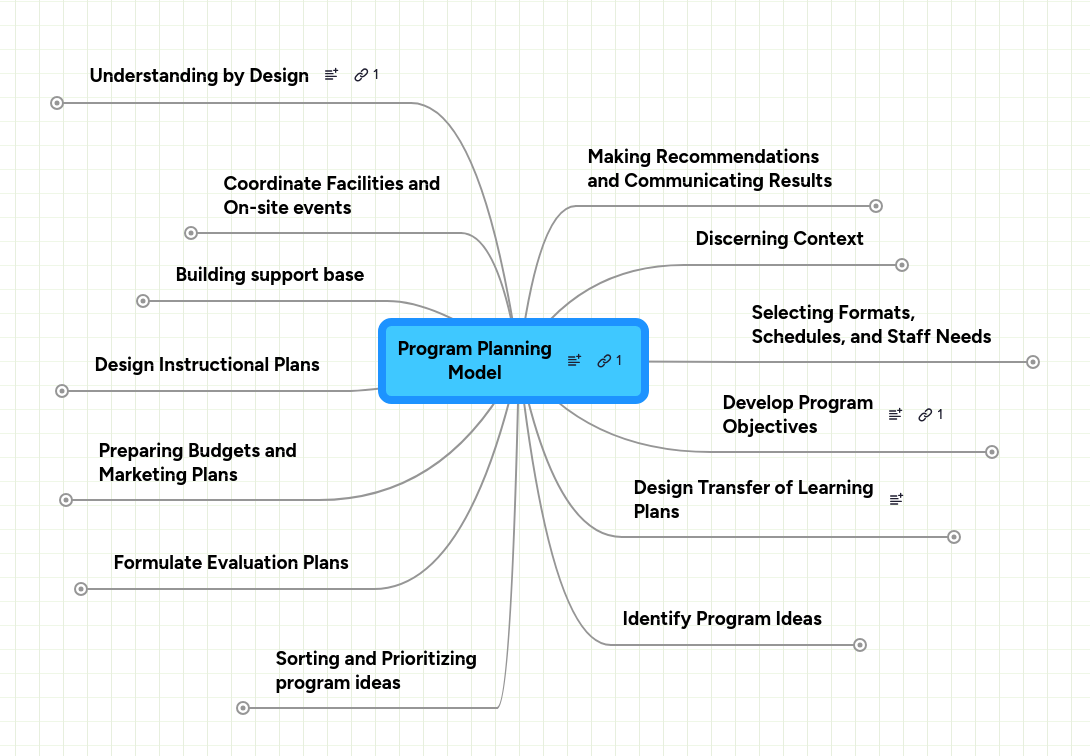 Understanding by Design 1

Coordinate Facilities and On-site events

Building support base

Design Instructional Plans

Preparing Budgets and Marketing Plans

Formulate Evaluation Plans

Sorting and Prioritizing program ideas

Program Planning Model 1

Making Recommendations and Communicating Results

Discerning Context

Selecting Formats, Schedules, and Staff Needs

Develop Program Objectives 1

Design Transfer of Learning Plans

Identify Program Ideas